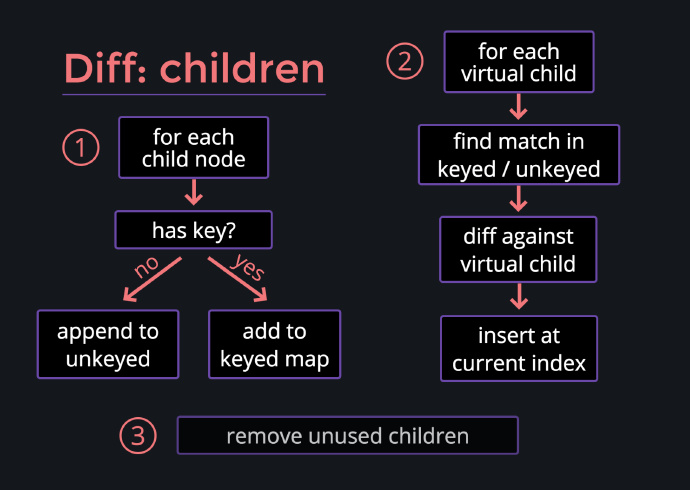 Diff: children

①

for each child node

has key?

no

yes

append to unkeyed

add to keyed map

②

for each virtual child

find match in keyed / unkeyed

diff against virtual child

insert at current index

③

remove unused children